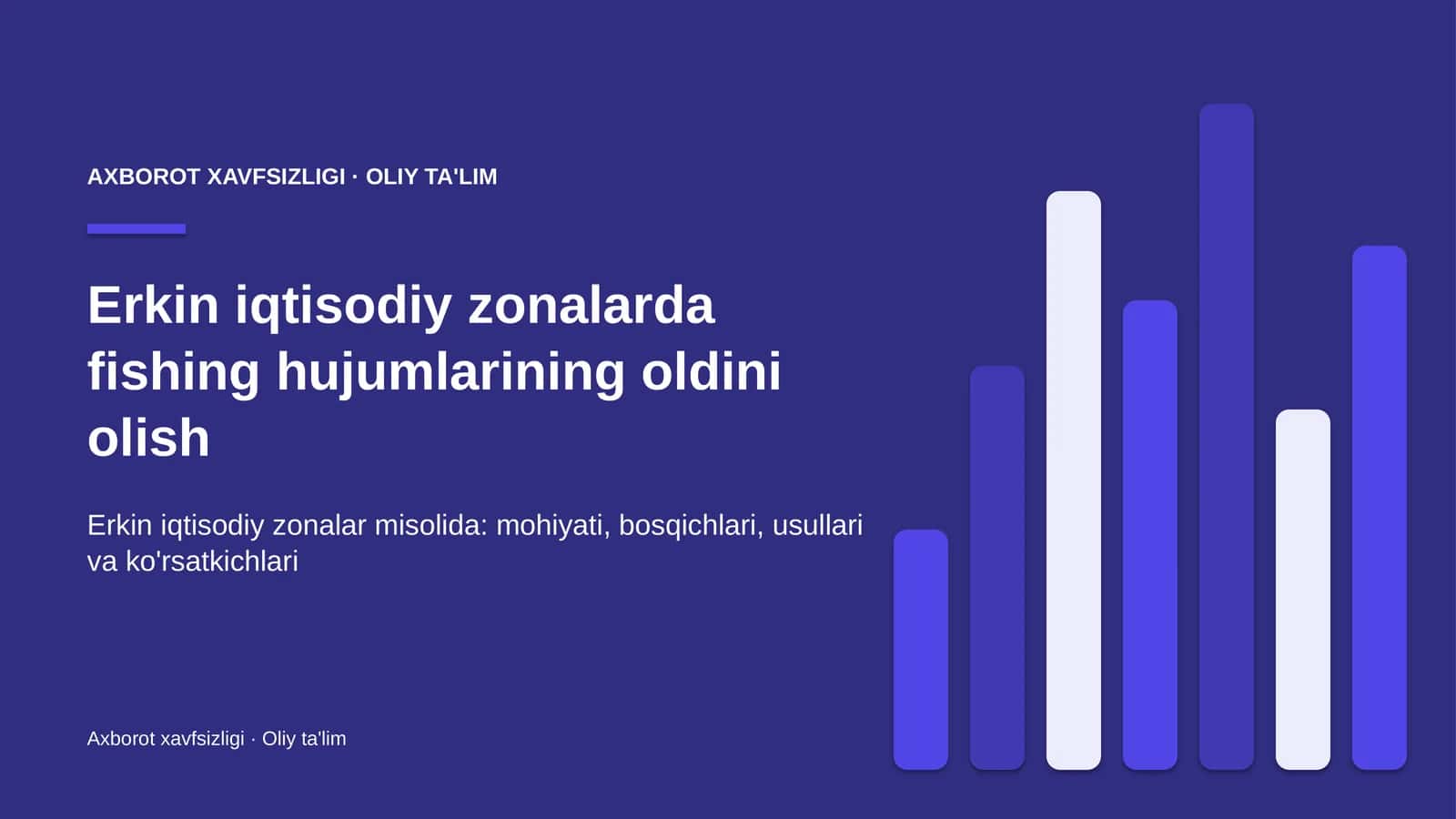 AXBOROT XAVFSIZLIGI · OLIY TA'LIM

Erkin iqtisodiy zonalarda fishing hujumlarining oldini olish

Erkin iqtisodiy zonalar misolida: mohiyati, bosqichlari, usullari va ko'rsatkichlari

Axborot xavfsizligi · Oliy ta'lim